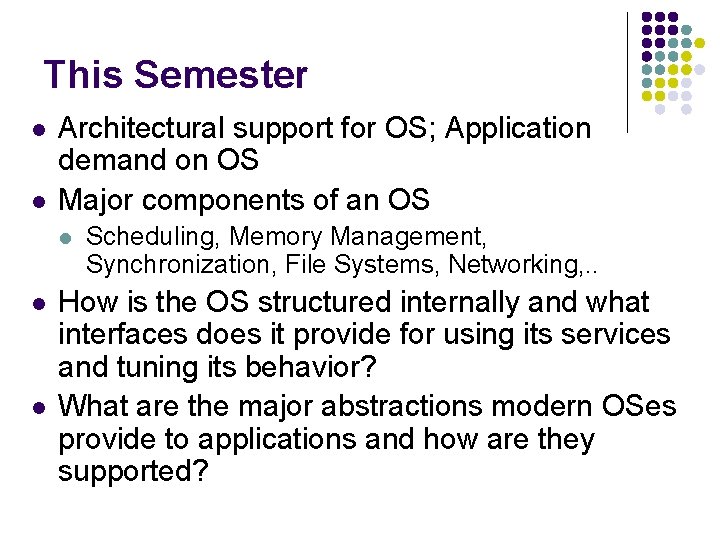 This Semester

- Architectural support for OS; Application demand on OS
- Major components of an OS
  - Scheduling, Memory Management, Synchronization, File Systems, Networking,..
- How is the OS structured internally and what interfaces does it provide for using its services and tuning its behavior?
- What are the major abstractions modern OSes provide to applications and how are they supported?